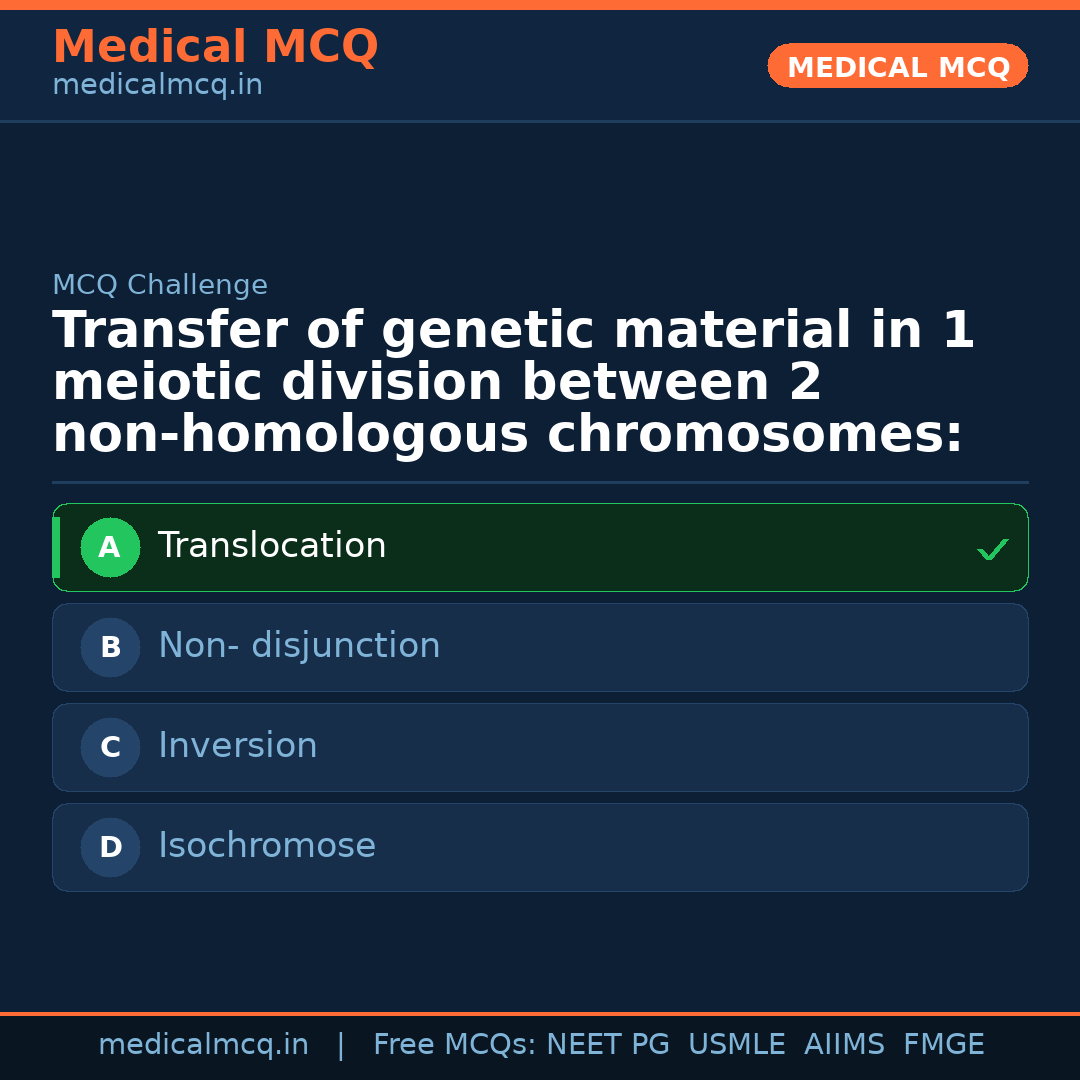 Medical MCQ
medicalmcq.in

MEDICAL MCQ

MCQ Challenge

Transfer of genetic material in 1 meiotic division between 2 non-homologous chromosomes:

A Translocation ✓

B Non- disjunction

C Inversion

D Isochromose

medicalmcq.in | Free MCQs: NEET PG USMLE AIIMS FMGE